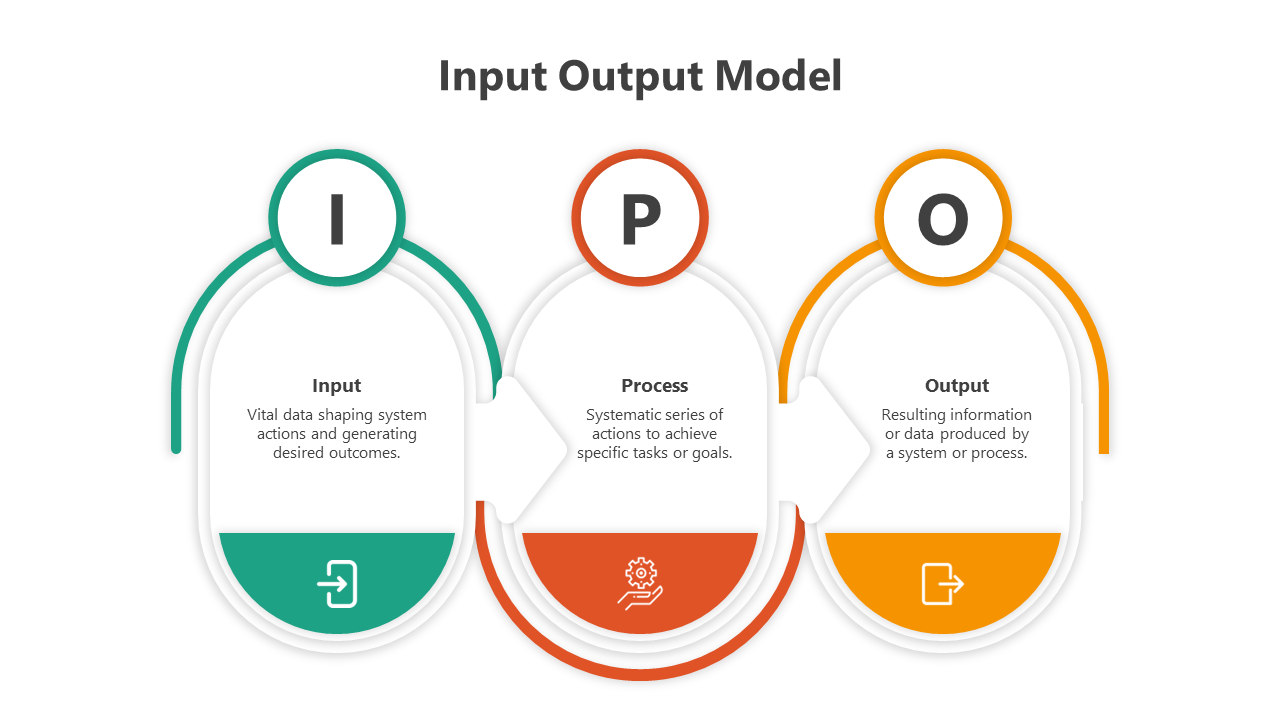 Input Output Model

I

Input

Vital data shaping system actions and generating desired outcomes.

P

Process

Systematic series of actions to achieve specific tasks or goals.

O

Output

Resulting information or data produced by a system or process.